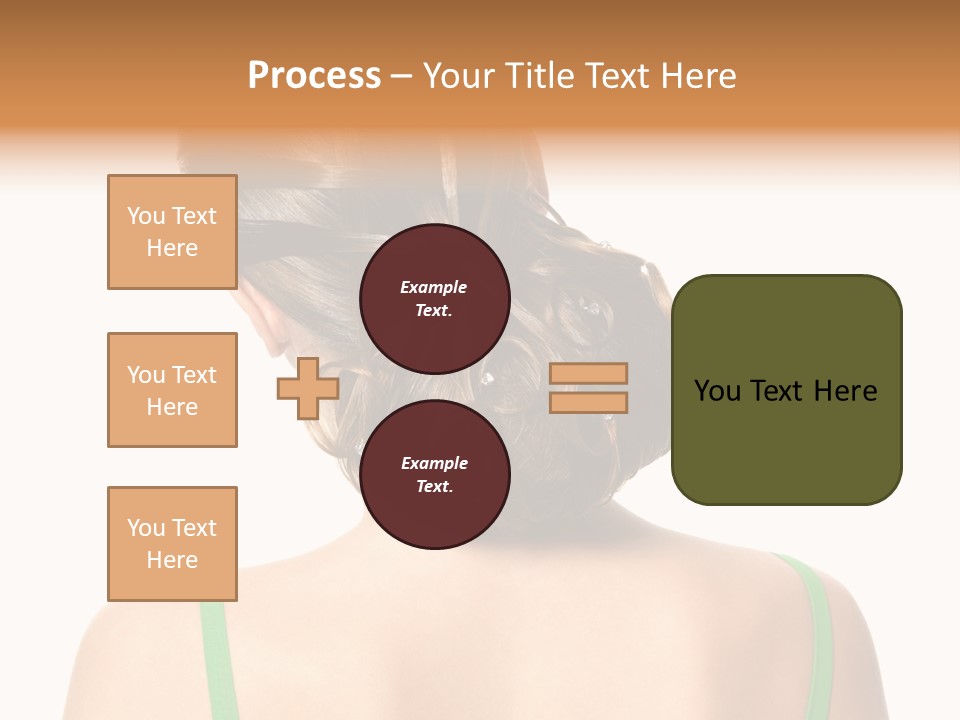 Process – Your Title Text Here

You Text Here

You Text Here

You Text Here

Example Text.

Example Text.

You Text Here